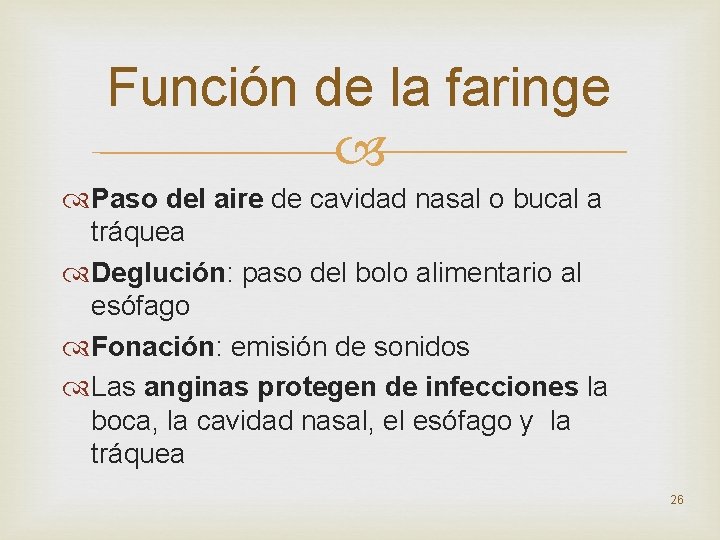 Función de la faringe

Paso del aire de cavidad nasal o bucal a tráquea

Deglución: paso del bolo alimentario al esófago

Fonación: emisión de sonidos

Las anginas protegen de infecciones la boca, la cavidad nasal, el esófago y la tráquea

26